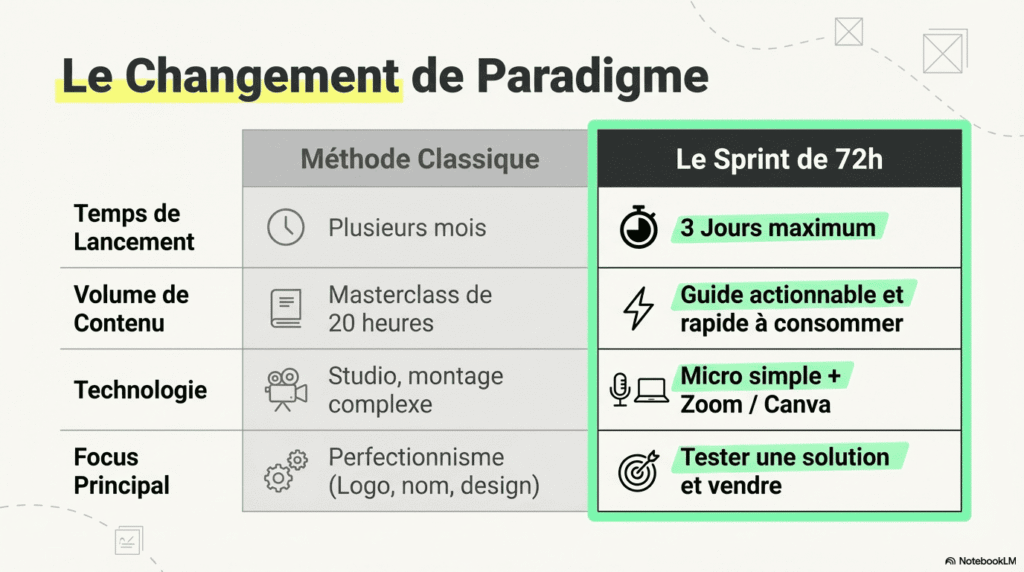 Le Changement de Paradigme

| | Méthode Classique | Le Sprint de 72h |
|---|---|---|
| Temps de Lancement | Plusieurs mois | 3 Jours maximum |
| Volume de Contenu | Masterclass de 20 heures | Guide actionnable et rapide à consommer |
| Technologie | Studio, montage complexe | Micro simple + Zoom / Canva |
| Focus Principal | Perfectionnisme (Logo, nom, design) | Tester une solution et vendre |

NotebookLM